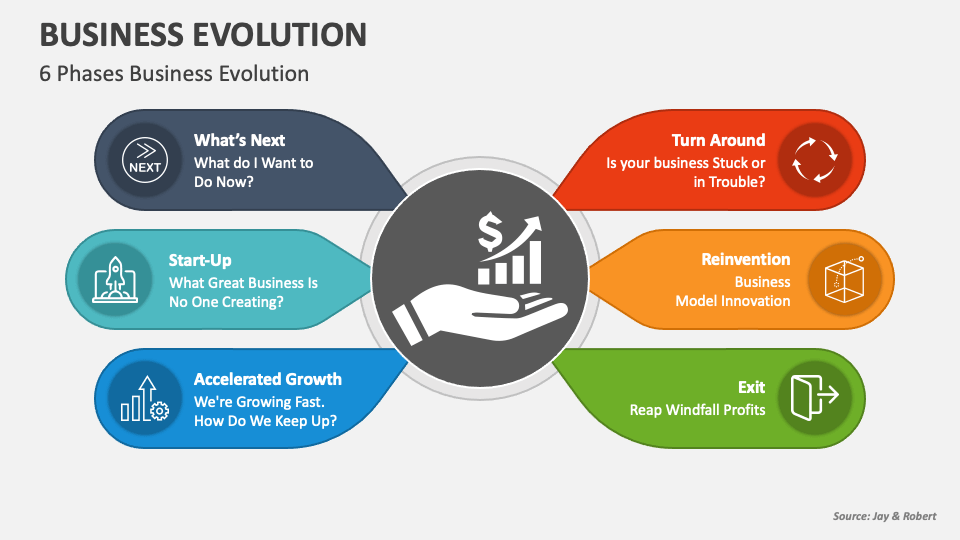 BUSINESS EVOLUTION

6 Phases Business Evolution

NEXT

What's Next
What do I Want to Do Now?

Start-Up
What Great Business Is No One Creating?

Accelerated Growth
We're Growing Fast. How Do We Keep Up?

$

Turn Around
Is your business Stuck or in Trouble?

Reinvention
Business Model Innovation

Exit
Reap Windfall Profits

Source: Jay & Robert